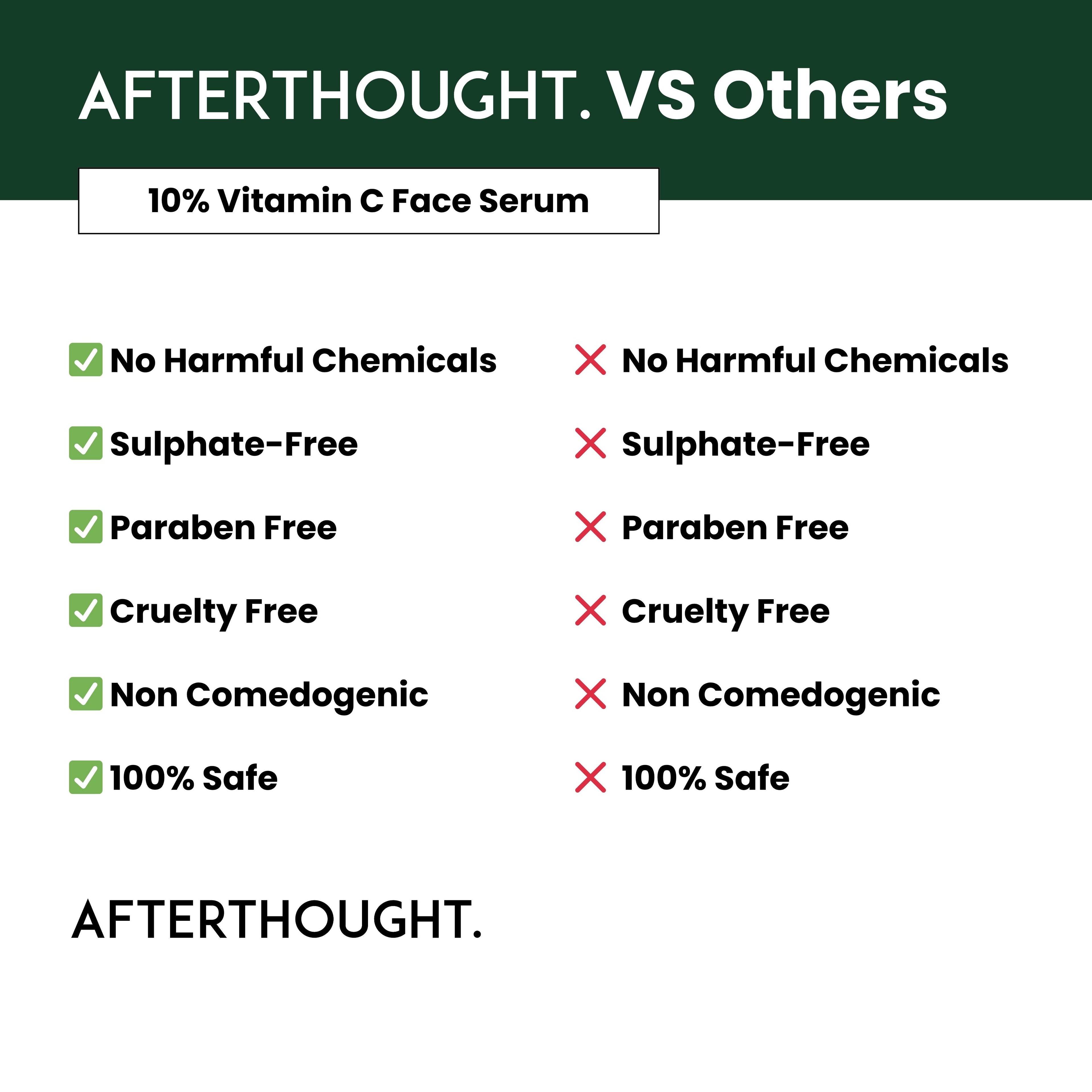 AFTERTHOUGHT. VS Others

10% Vitamin C Face Serum

✅ No Harmful Chemicals
✅ Sulphate-Free
✅ Paraben Free
✅ Cruelty Free
✅ Non Comedogenic
✅ 100% Safe

❌ No Harmful Chemicals
❌ Sulphate-Free
❌ Paraben Free
❌ Cruelty Free
❌ Non Comedogenic
❌ 100% Safe

AFTERTHOUGHT.